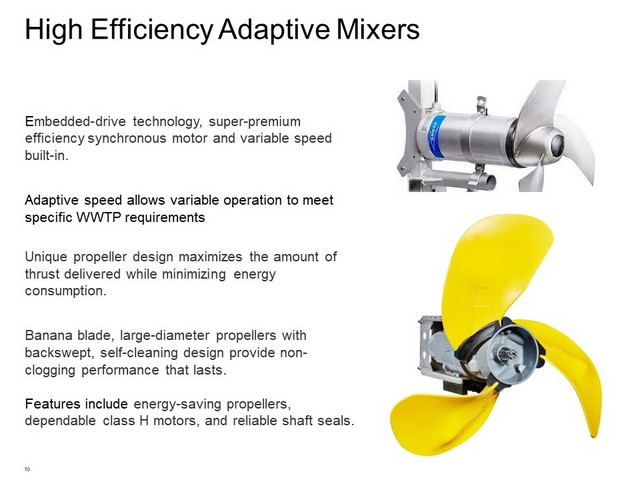 High Efficiency Adaptive Mixers

Embedded-drive technology, super-premium efficiency synchronous motor and variable speed built-in.

Adaptive speed allows variable operation to meet specific WWTP requirements

Unique propeller design maximizes the amount of thrust delivered while minimizing energy consumption.

Banana blade, large-diameter propellers with backswept, self-cleaning design provide non-clogging performance that lasts.

Features include energy-saving propellers, dependable class H motors, and reliable shaft seals.

10